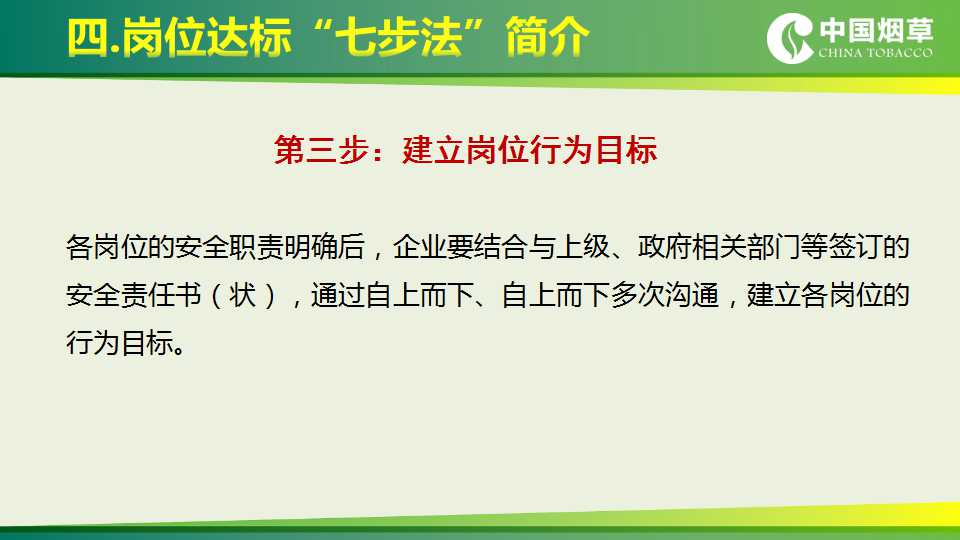 四.岗位达标“七步法”简介

中国烟草
CHINA TOBACCO

第三步：建立岗位行为目标

各岗位的安全职责明确后，企业要结合与上级、政府相关部门等签订的安全责任书（状），通过自上而下、自上而下多次沟通，建立各岗位的行为目标。